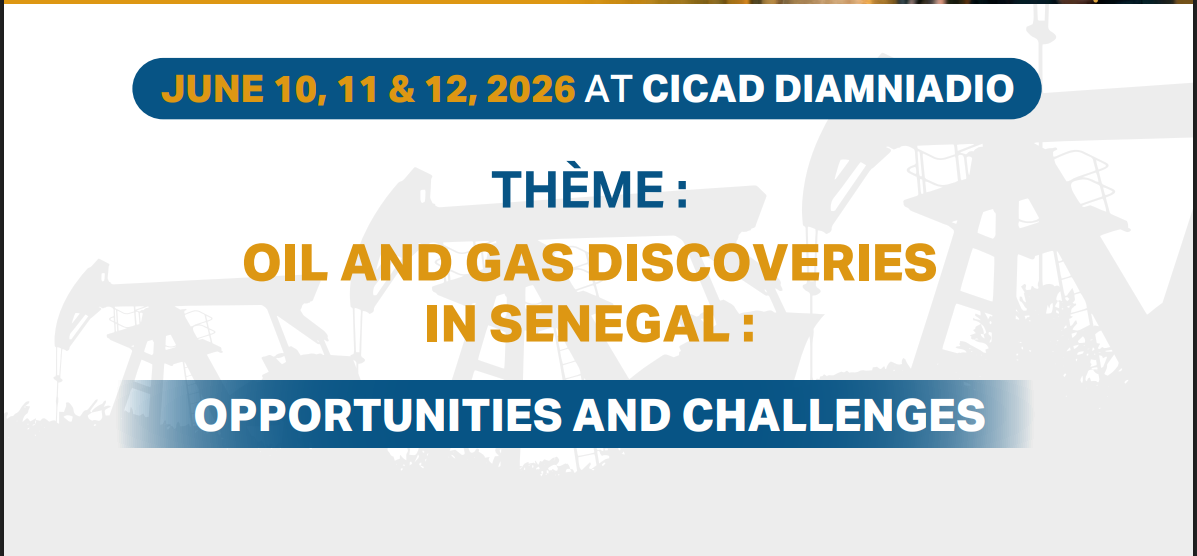 JUNE 10, 11 & 12, 2026 AT CICAD DIAMNIADIO

THÈME :

OIL AND GAS DISCOVERIES IN SENEGAL :

OPPORTUNITIES AND CHALLENGES